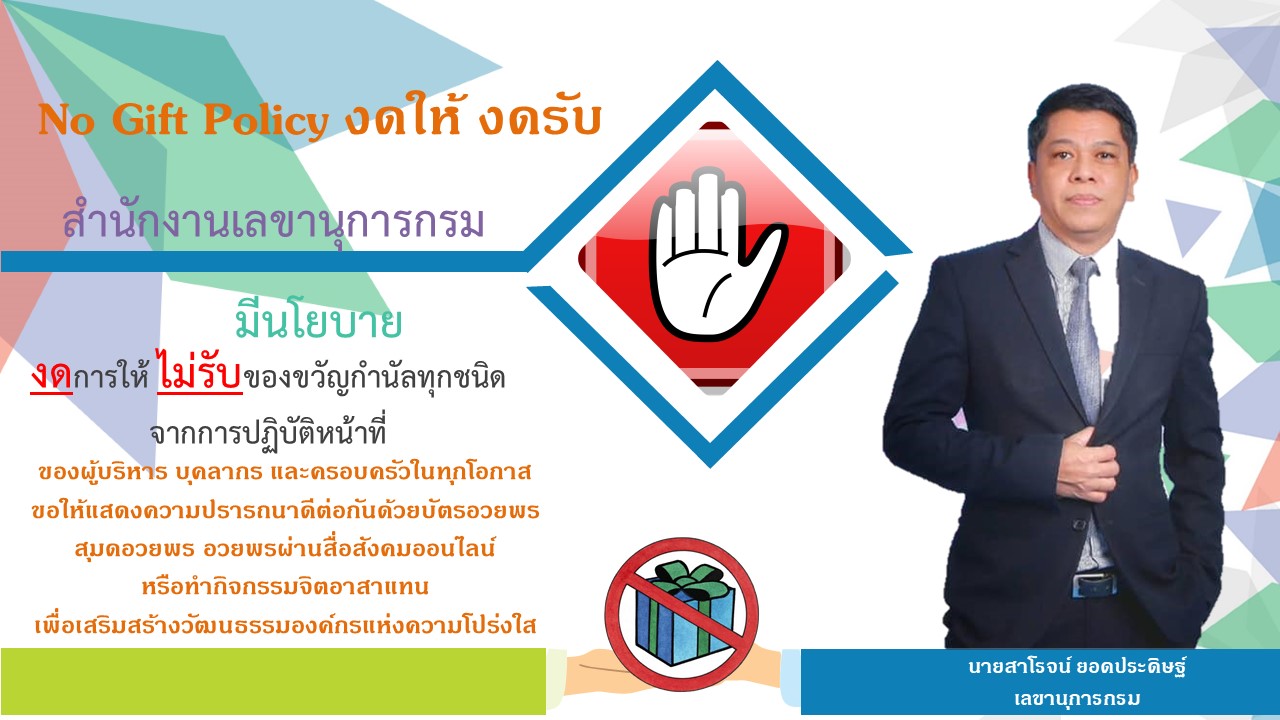 No Gift Policy งดให้ งดรับ

สำนักงานเลขานุการกรม

มีนโยบาย

งดการให้ ไม่รับของขวัญกำนัลทุกชนิด

จากการปฏิบัติหน้าที่

ของผู้บริหาร บุคลากร และครอบครัวในทุกโอกาส
ขอให้แสดงความปรารถนาดีต่อกันด้วยบัตรอวยพร
สมุดอวยพร อวยพรผ่านสื่อสังคมออนไลน์
หรือทำกิจกรรมจิตอาสาแทน
เพื่อเสริมสร้างวัฒนธรรมองค์กรแห่งความโปร่งใส

นายสาโรจน์ ยอดประดิษฐ์
เลขานุการกรม